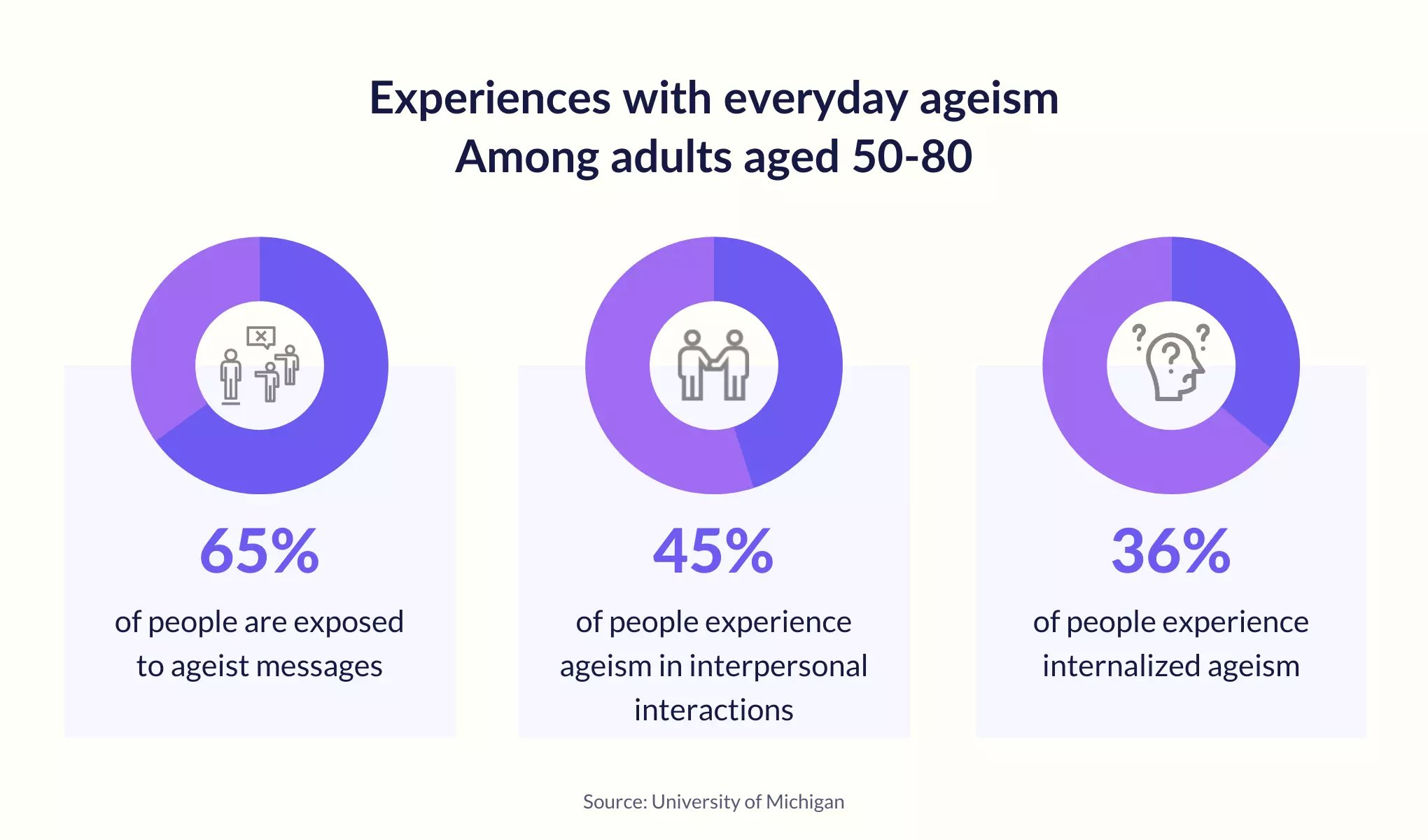 Experiences with everyday ageism
Among adults aged 50-80

65%

of people are exposed to ageist messages

45%

of people experience ageism in interpersonal interactions

36%

of people experience internalized ageism

Source: University of Michigan